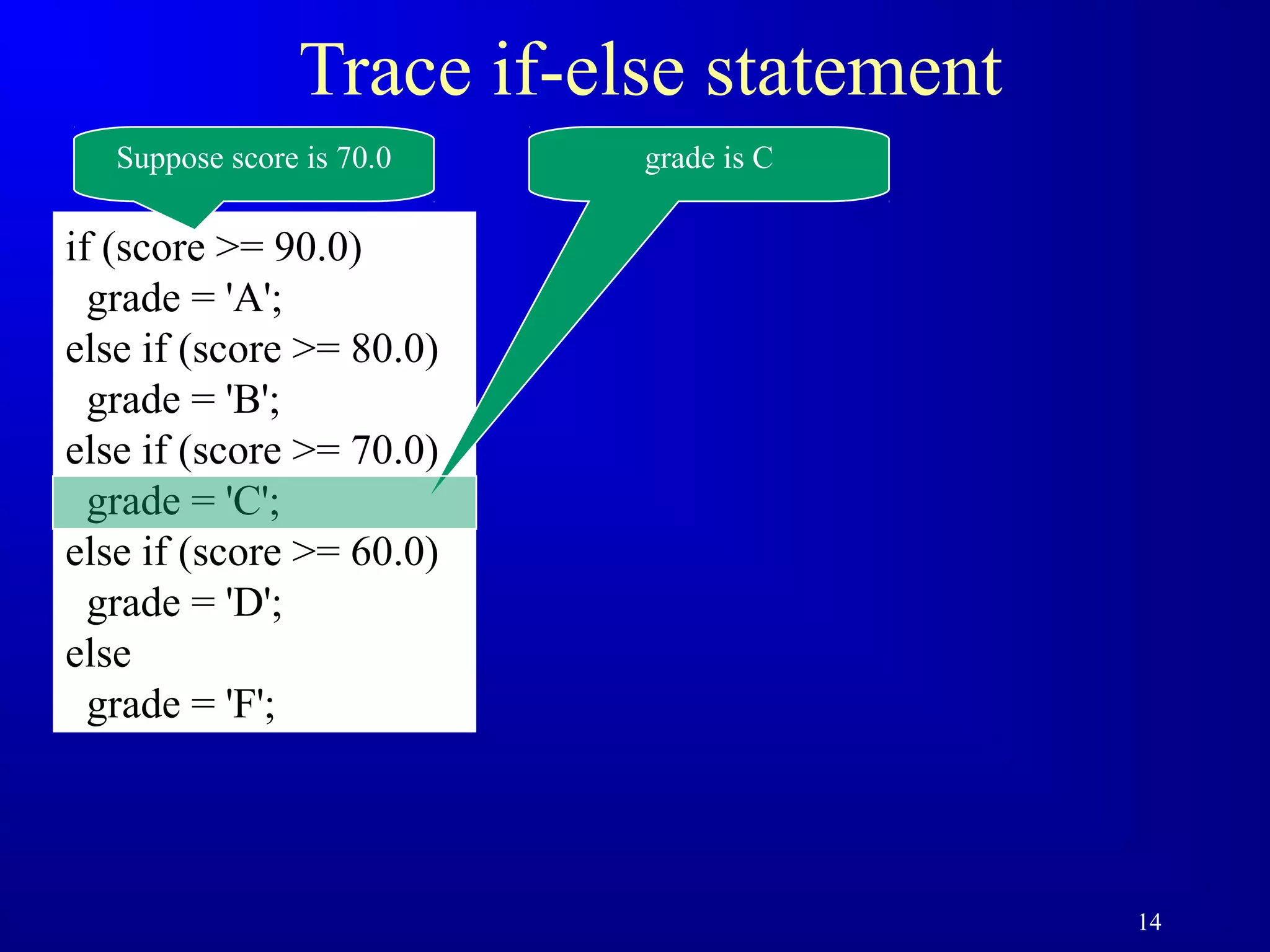 Trace if-else statement

Suppose score is 70.0

grade is C

if (score >= 90.0)
  grade = 'A';
else if (score >= 80.0)
  grade = 'B';
else if (score >= 70.0)
  grade = 'C';
else if (score >= 60.0)
  grade = 'D';
else
  grade = 'F';

14